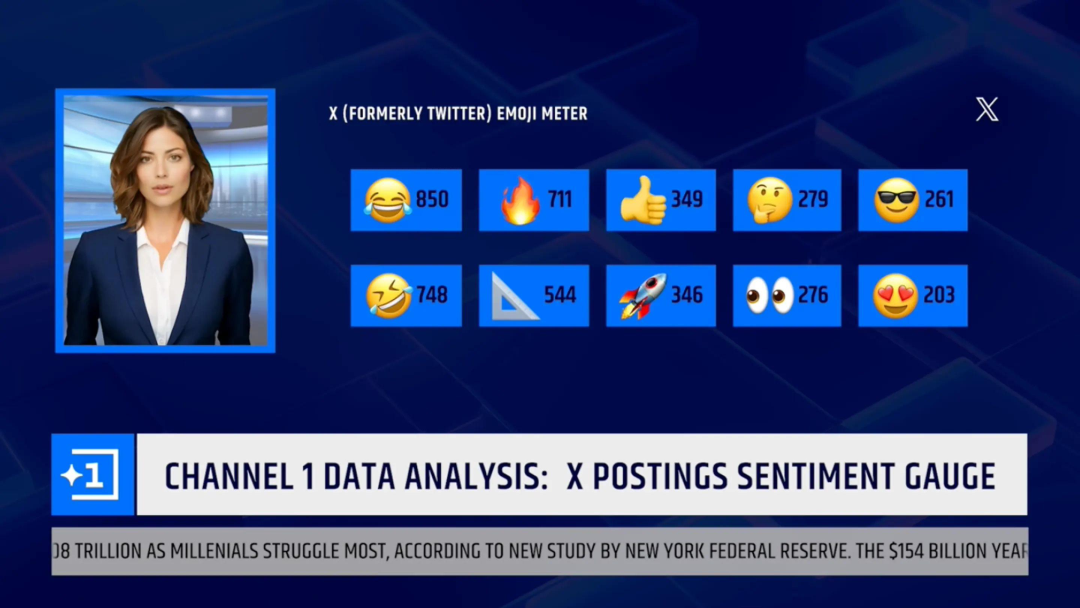 X (FORMERLY TWITTER) EMOJI METER

X

😂 850
🔥 711
👍 349
🤔 279
😎 261

🤣 748
📐 544
🚀 346
👀 276
😍 203

+1

CHANNEL 1 DATA ANALYSIS: X POSTINGS SENTIMENT GAUGE

08 TRILLION AS MILLENIALS STRUGGLE MOST, ACCORDING TO NEW STUDY BY NEW YORK FEDERAL RESERVE. THE $154 BILLION YEAR